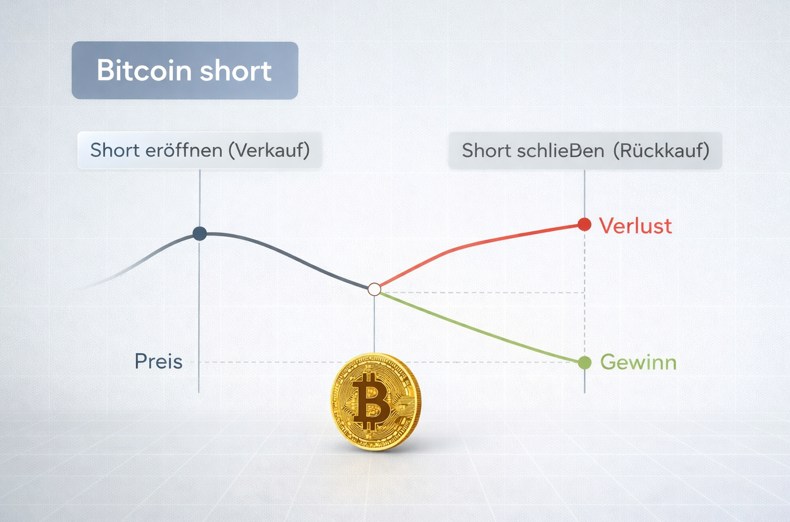 Bitcoin short

Short eröffnen (Verkauf)

Short schließen (Rückkauf)

Verlust

Preis

Gewinn